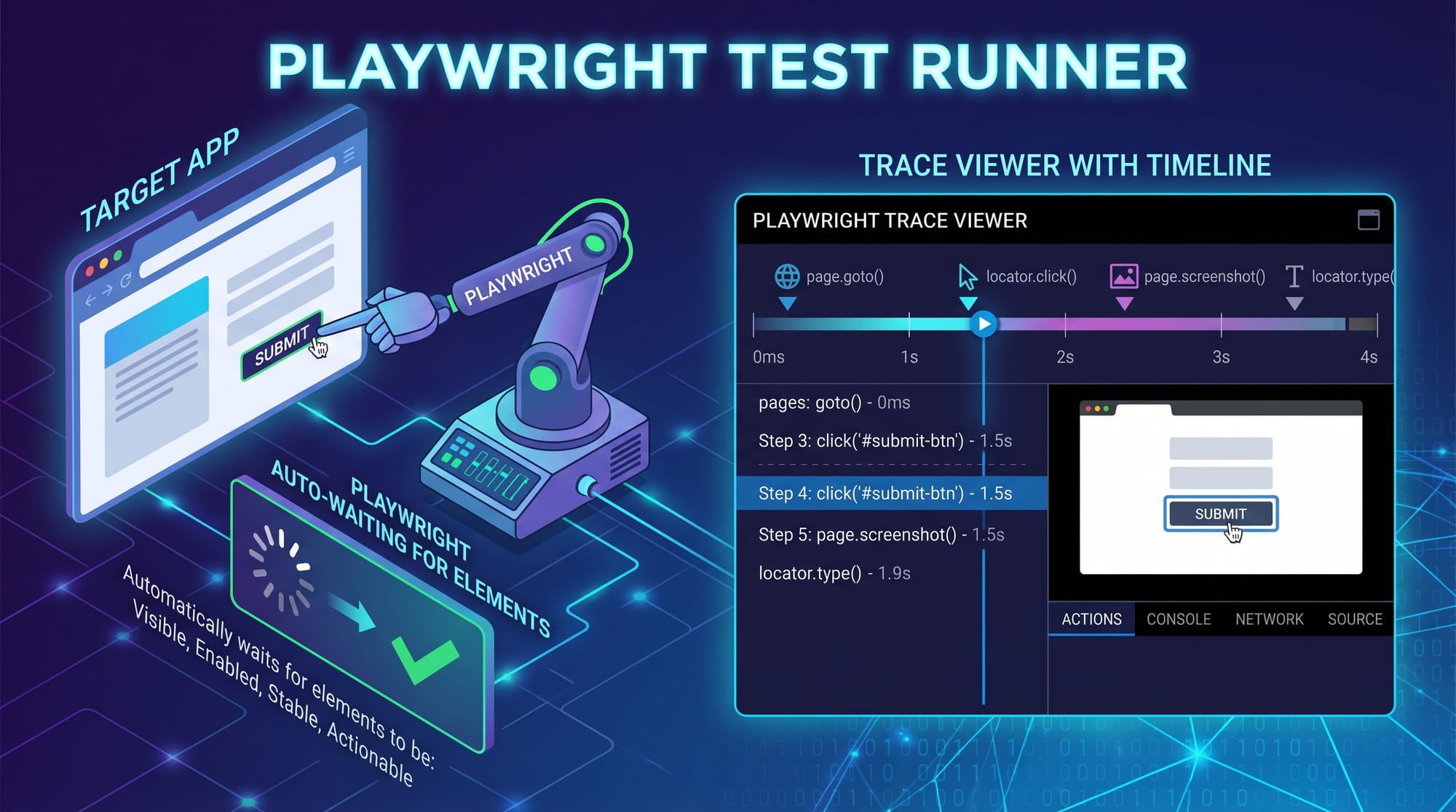 PLAYWRIGHT TEST RUNNER

TARGET APP

SUBMIT

PLAYWRIGHT

PLAYWRIGHT AUTO-WAITING FOR ELEMENTS

Automatically waits for elements to be: Visible, Enabled, Stable, Actionable

TRACE VIEWER WITH TIMELINE

PLAYWRIGHT TRACE VIEWER

page.goto()
locator.click()
page.screenshot()
locator.type(

0ms
1s
2s
3s
4s

pages: goto() - 0ms
Step 3: click('#submit-btn') - 1.5s
Step 4: click('#submit-btn') - 1.5s
Step 5: page.screenshot() - 1.5s
locator.type() - 1.9s

SUBMIT

ACTIONS
CONSOLE
NETWORK
SOURCE